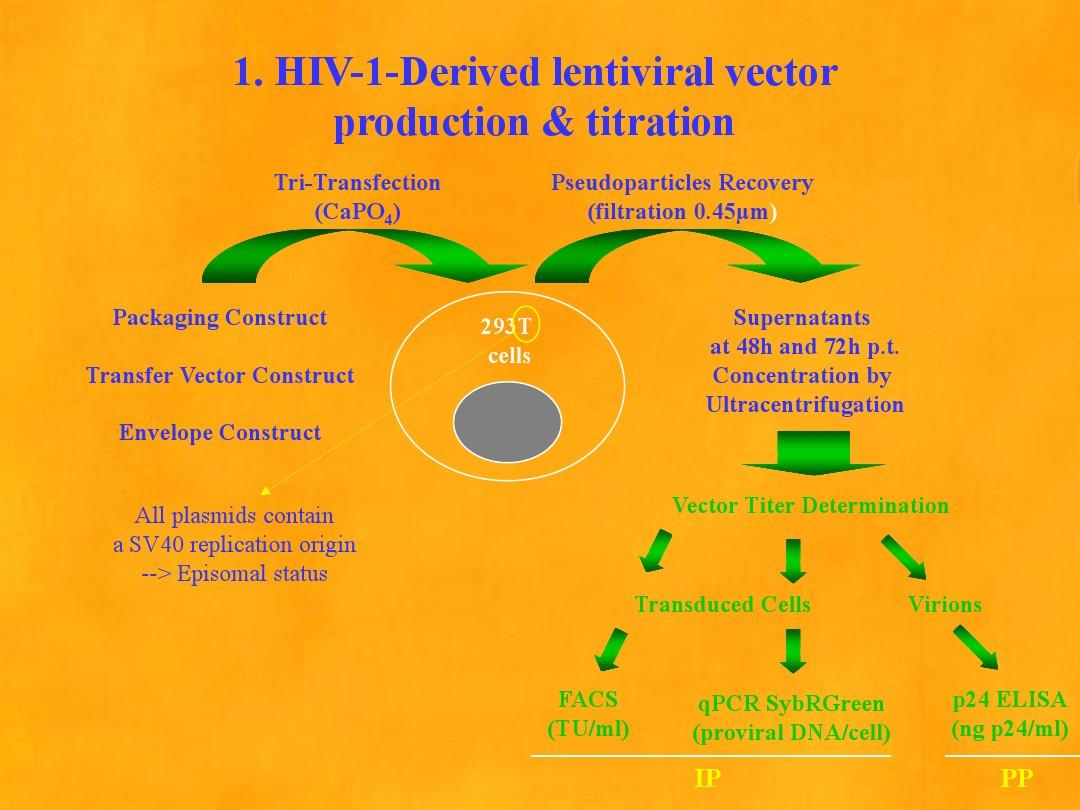 1. HIV-1-Derived lentiviral vector production & titration

Tri-Transfection ($CaPO_4$)

Pseudoparticles Recovery (filtration 0.45µm)

Packaging Construct

Transfer Vector Construct

Envelope Construct

293T cells

Supernatants at 48h and 72h p.t. Concentration by Ultracentrifugation

All plasmids contain a SV40 replication origin --> Episomal status

Vector Titer Determination

Transduced Cells

Virions

FACS (TU/ml)

qPCR SybRGreen (proviral DNA/cell)

p24 ELISA (ng p24/ml)

IP

PP